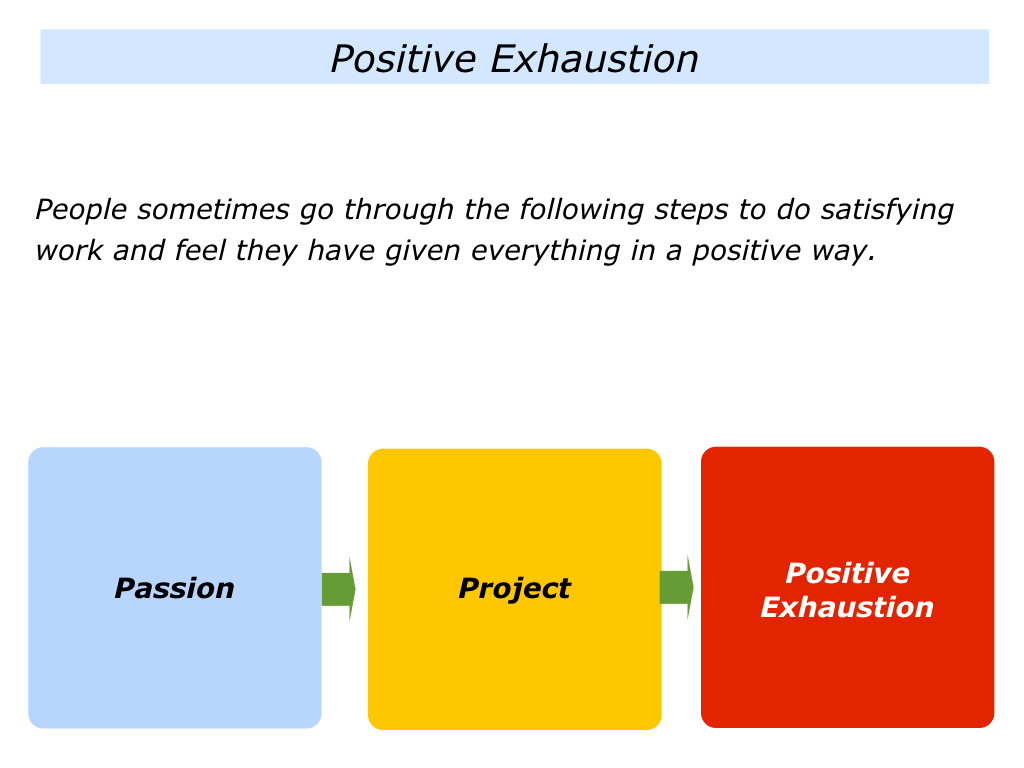 Positive Exhaustion

People sometimes go through the following steps to do satisfying work and feel they have given everything in a positive way.

Passion

Project

Positive Exhaustion